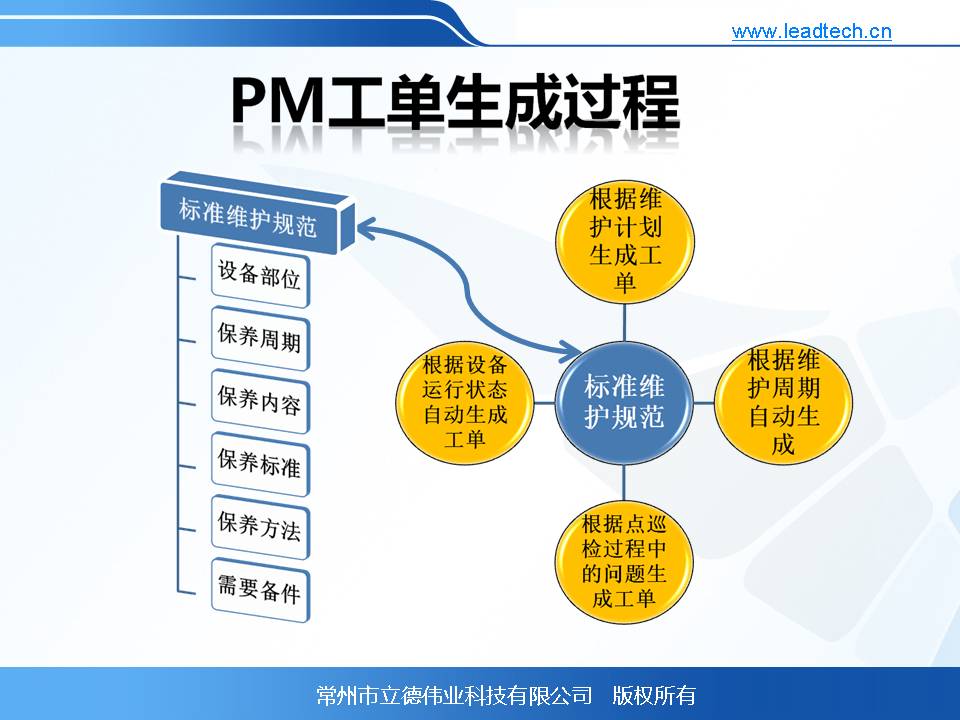 www.leadtech.cn

PM工单生成过程

标准维护规范

设备部位

保养周期

保养内容

保养标准

保养方法

需要备件

根据维护计划生成工单

根据设备运行状态自动生成工单

标准维护规范

根据维护周期自动生成

根据点巡检过程中的问题生成工单

常州市立德伟业科技有限公司　版权所有